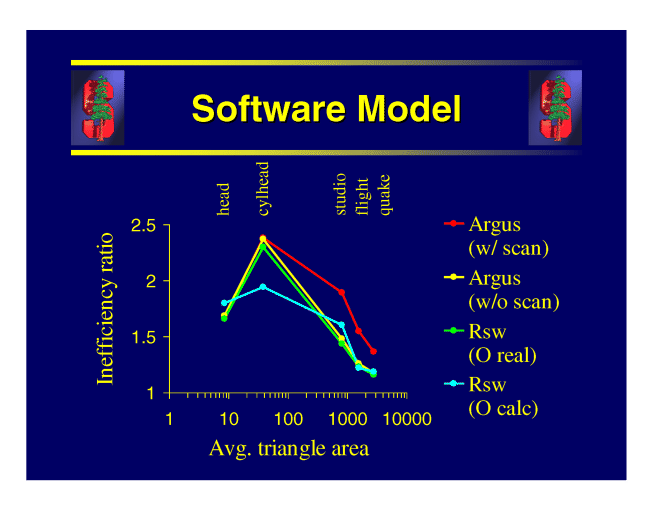 Software Model

head
cylhead
studio
flight
quake

Inefficiency ratio

2.5
2
1.5
1

1
10
100
1000
10000

Avg. triangle area

Argus (w/ scan)
Argus (w/o scan)
Rsw (O real)
Rsw (O calc)